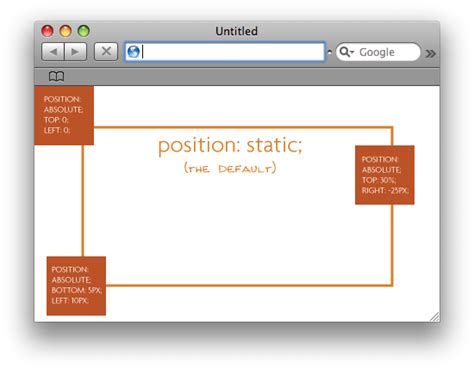 Untitled

Google

POSITION: ABSOLUTE; TOP: 0; LEFT: 0;

position: static;
(THE DEFAULT)

POSITION: ABSOLUTE; TOP: 30%; RIGHT: -25PX;

POSITION: ABSOLUTE; BOTTOM: 5PX; LEFT: 10PX;